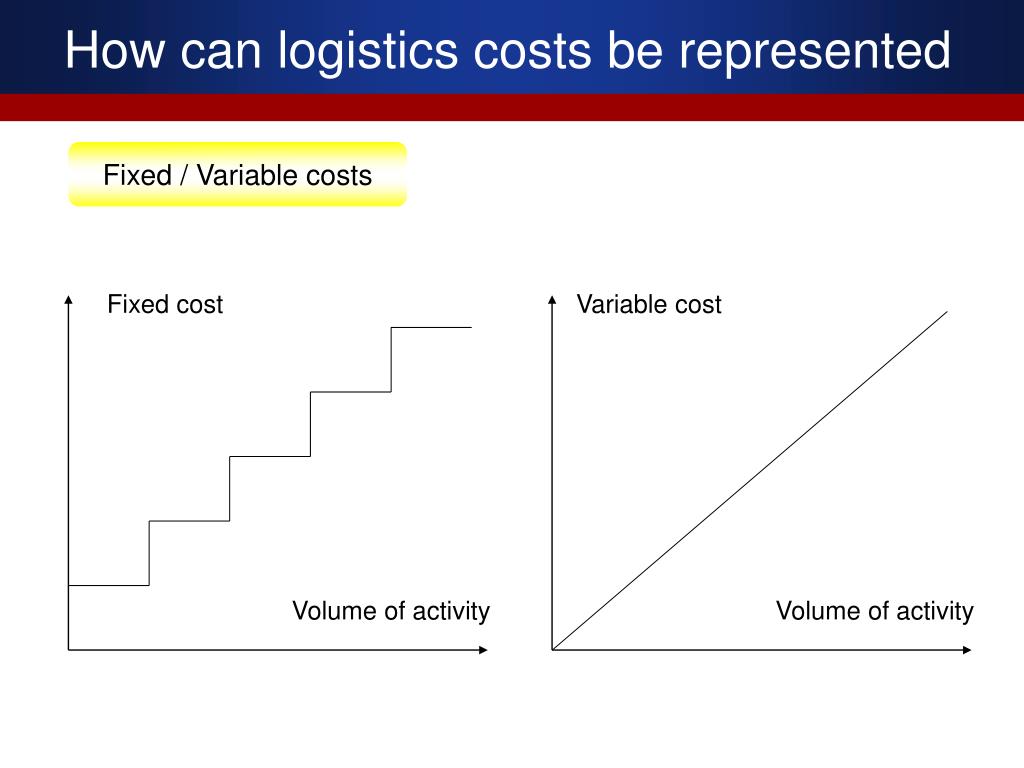 How can logistics costs be represented

Fixed / Variable costs

Fixed cost

Volume of activity

Variable cost

Volume of activity